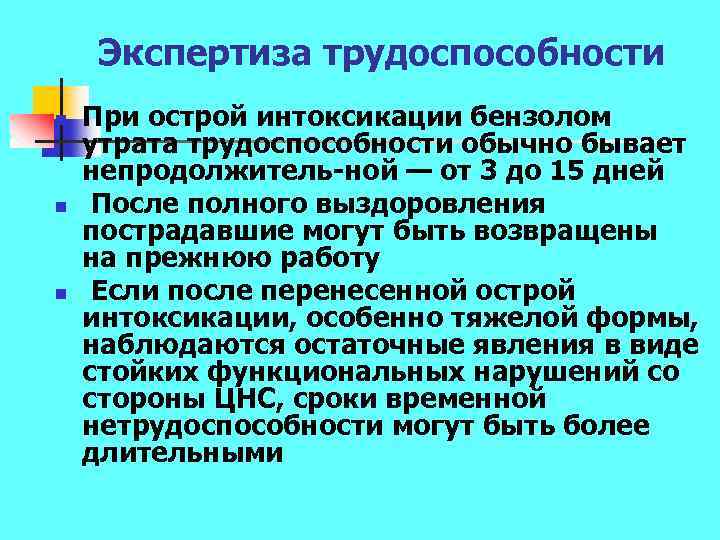 Экспертиза трудоспособности

При острой интоксикации бензолом утрата трудоспособности обычно бывает непродолжитель-ной — от 3 до 15 дней

После полного выздоровления пострадавшие могут быть возвращены на прежнюю работу

Если после перенесенной острой интоксикации, особенно тяжелой формы, наблюдаются остаточные явления в виде стойких функциональных нарушений со стороны ЦНС, сроки временной нетрудоспособности могут быть более длительными